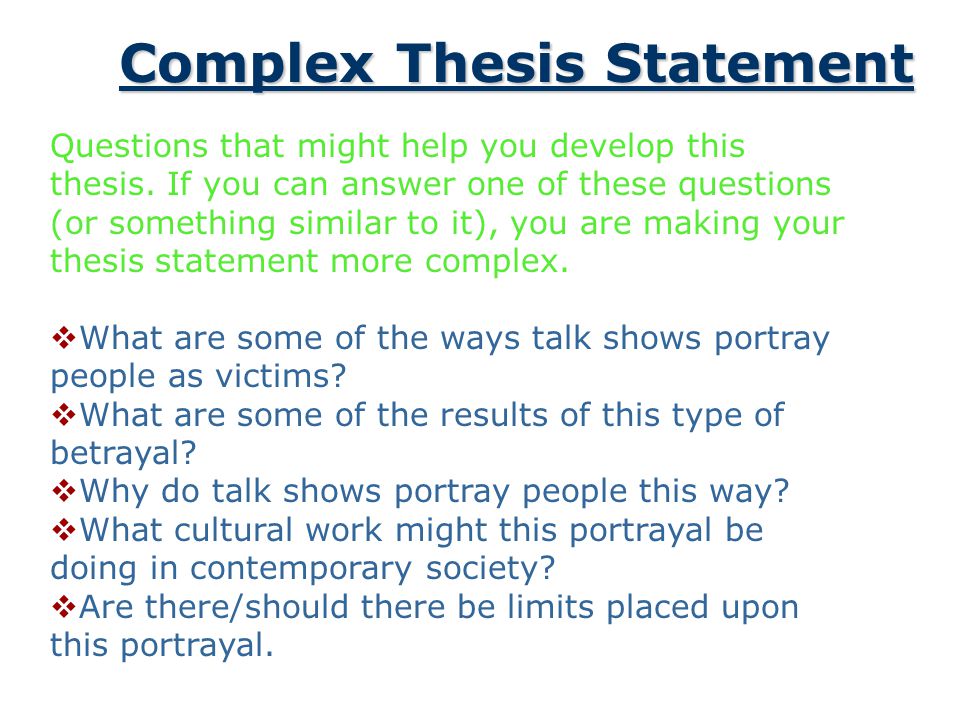 Complex Thesis Statement

Questions that might help you develop this thesis. If you can answer one of these questions (or something similar to it), you are making your thesis statement more complex.

❖What are some of the ways talk shows portray people as victims?
❖What are some of the results of this type of betrayal?
❖Why do talk shows portray people this way?
❖What cultural work might this portrayal be doing in contemporary society?
❖Are there/should there be limits placed upon this portrayal.